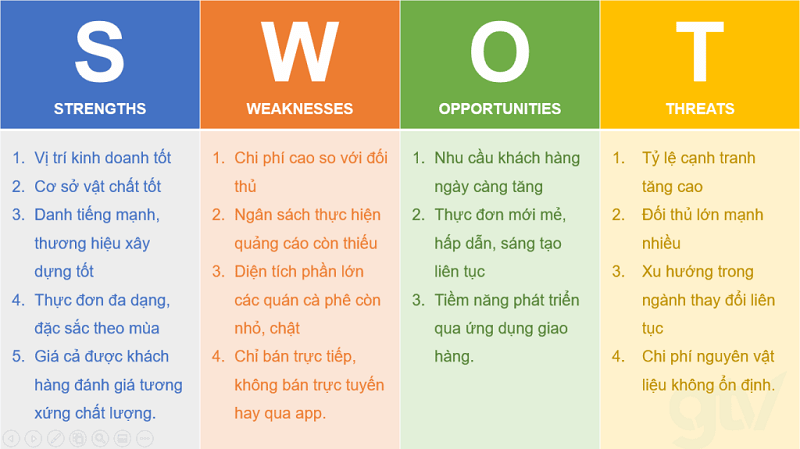 S
STRENGTHS

1. Vị trí kinh doanh tốt
2. Cơ sở vật chất tốt
3. Danh tiếng mạnh, thương hiệu xây dựng tốt
4. Thực đơn đa dạng, đặc sắc theo mùa
5. Giá cả được khách hàng đánh giá tương xứng chất lượng.

W
WEAKNESSES

1. Chi phí cao so với đối thủ
2. Ngân sách thực hiện quảng cáo còn thiếu
3. Diện tích phần lớn các quán cà phê còn nhỏ, chật
4. Chỉ bán trực tiếp, không bán trực tuyến hay qua app.

O
OPPORTUNITIES

1. Nhu cầu khách hàng ngày càng tăng
2. Thực đơn mới mẻ, hấp dẫn, sáng tạo liên tục
3. Tiềm năng phát triển qua ứng dụng giao hàng.

T
THREATS

1. Tỷ lệ cạnh tranh tăng cao
2. Đối thủ lớn mạnh nhiều
3. Xu hướng trong ngành thay đổi liên tục
4. Chi phí nguyên vật liệu không ổn định.

gtv